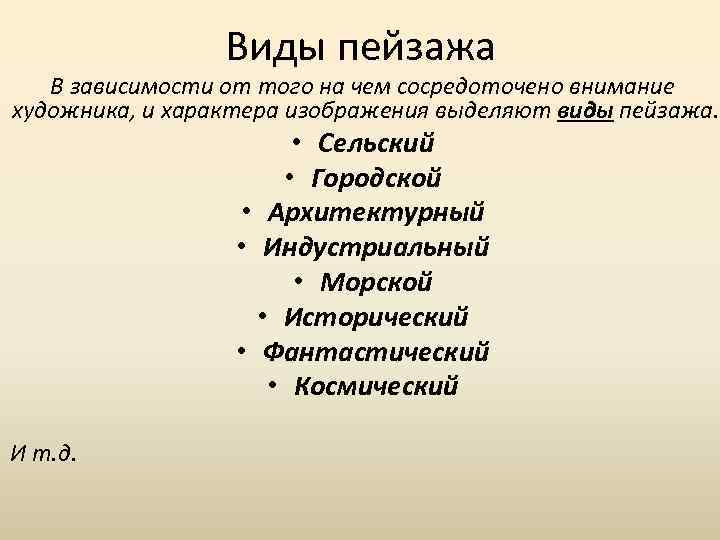 Виды пейзажа

В зависимости от того на чем сосредоточено внимание художника, и характера изображения выделяют виды пейзажа.

• Сельский
• Городской
• Архитектурный
• Индустриальный
• Морской
• Исторический
• Фантастический
• Космический

И т.д.